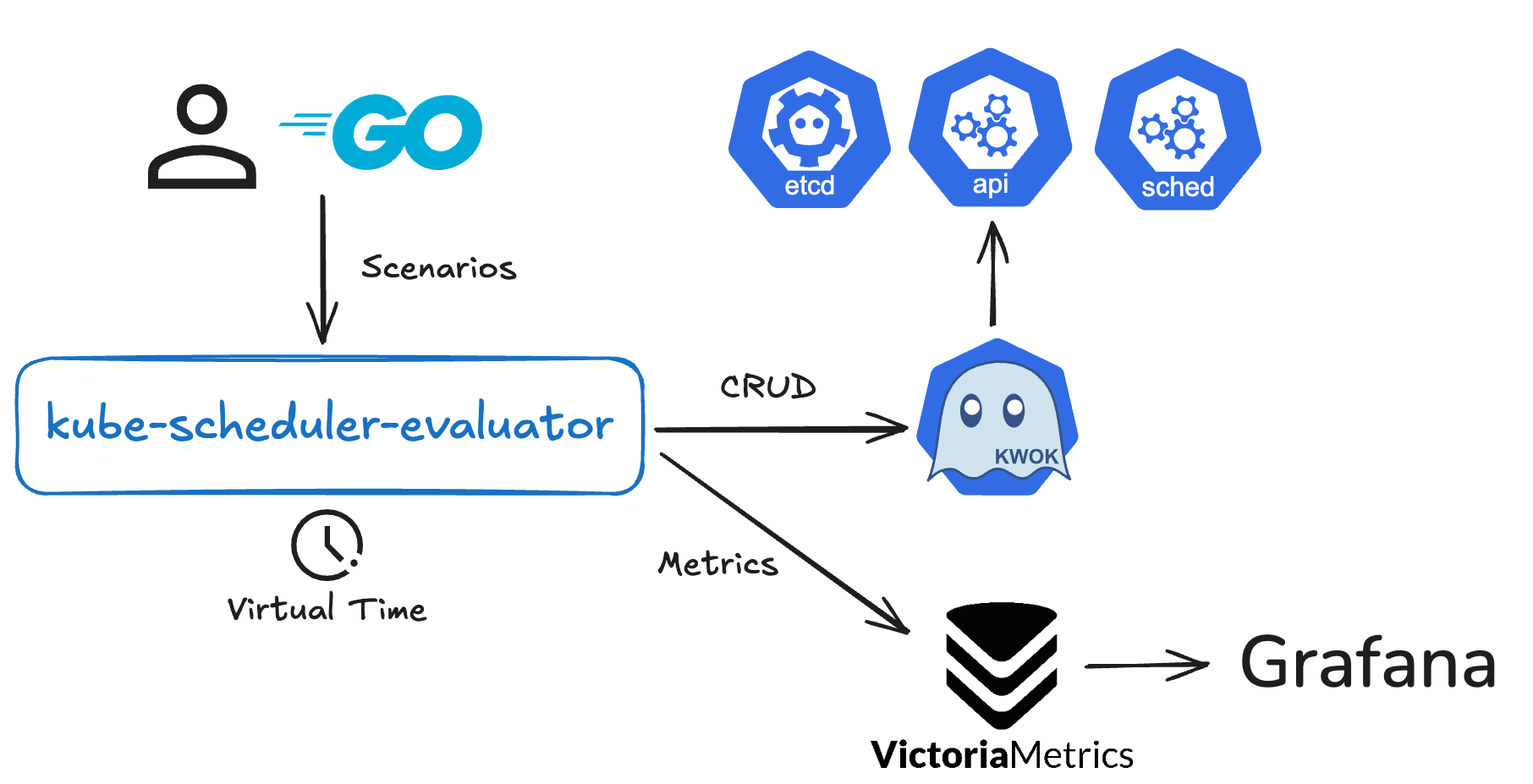 GO

etcd

api

sched

Scenarios

kube-scheduler-evaluator

CRUD

KWOK

Virtual Time

Metrics

VictoriaMetrics

Grafana